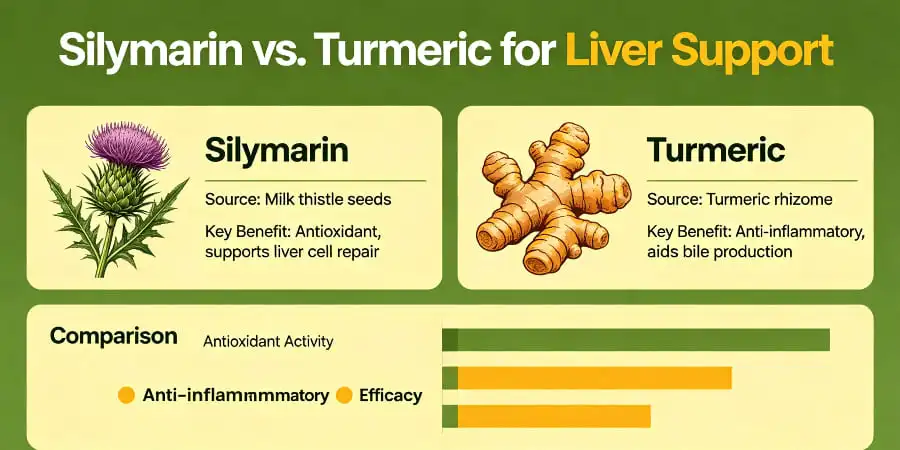 Silymarin vs. Turmeric for Liver Support

Silymarin

Source: Milk thistle seeds

Key Benefit: Antioxidant, supports liver cell repair

Turmeric

Source: Turmeric rhizome

Key Benefit: Anti-inflammatory, aids bile production

Comparison

Antioxidant Activity

Anti-inflammmmatory Efficacy